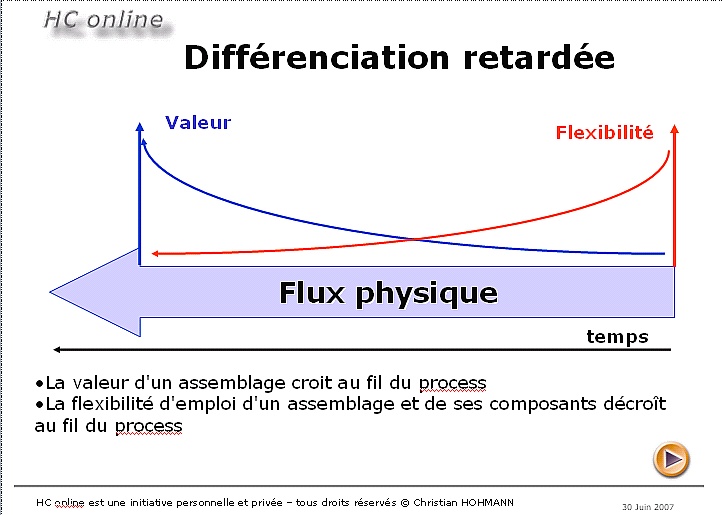 HC online

Différenciation retardée

Valeur

Flexibilité

Flux physique

temps

•La valeur d'un assemblage croit au fil du process
•La flexibilité d'emploi d'un assemblage et de ses composants décroît au fil du process

HC online est une initiative personnelle et privée – tous droits réservés © Christian HOHMANN

30 Juin 2007